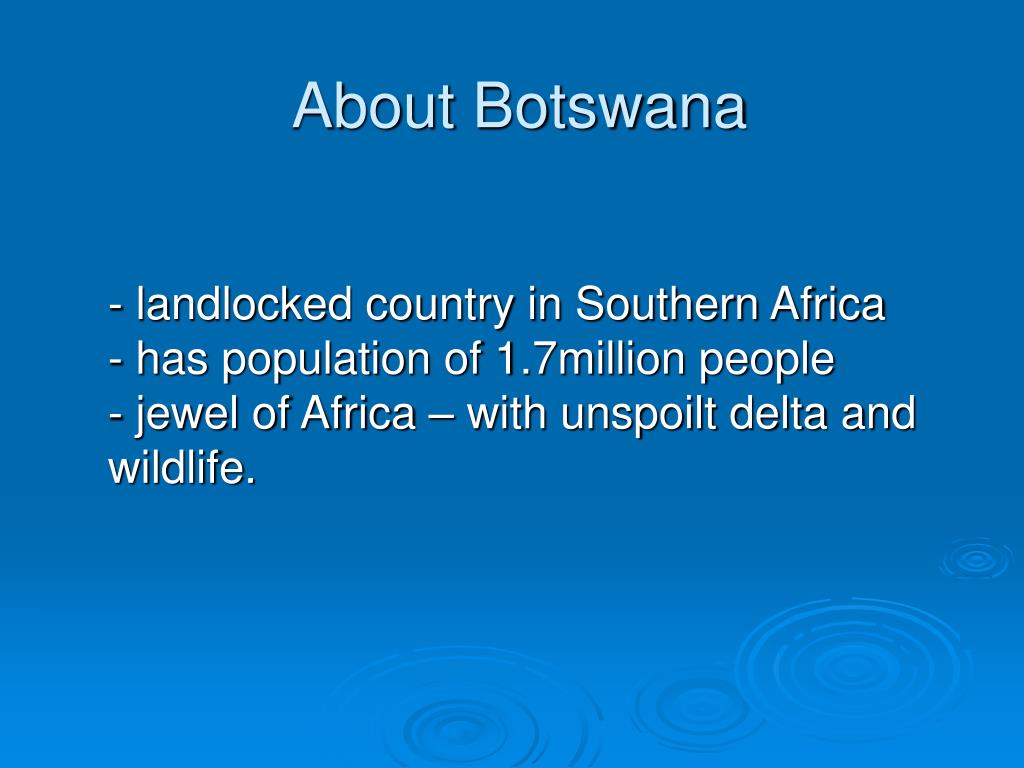 About Botswana

- landlocked country in Southern Africa
- has population of 1.7million people
- jewel of Africa – with unspoilt delta and wildlife.